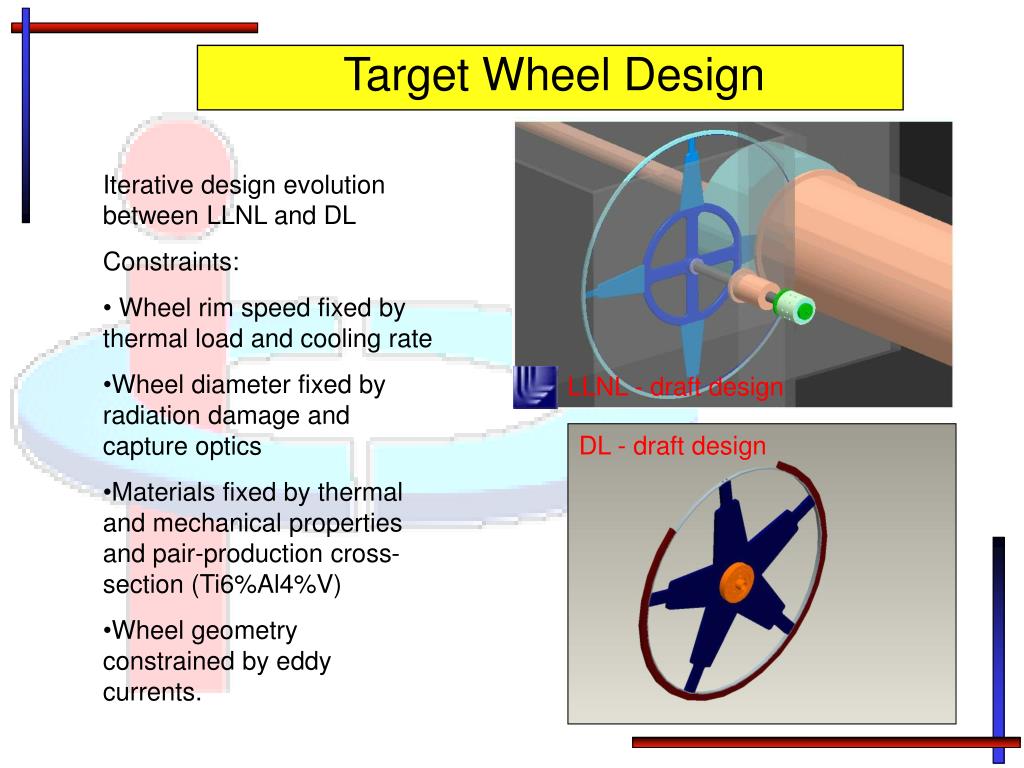 Target Wheel Design

Iterative design evolution between LLNL and DL

Constraints:

• Wheel rim speed fixed by thermal load and cooling rate

•Wheel diameter fixed by radiation damage and capture optics

•Materials fixed by thermal and mechanical properties and pair-production cross-section (Ti6%Al4%V)

•Wheel geometry constrained by eddy currents.

LLNL - draft design

DL - draft design